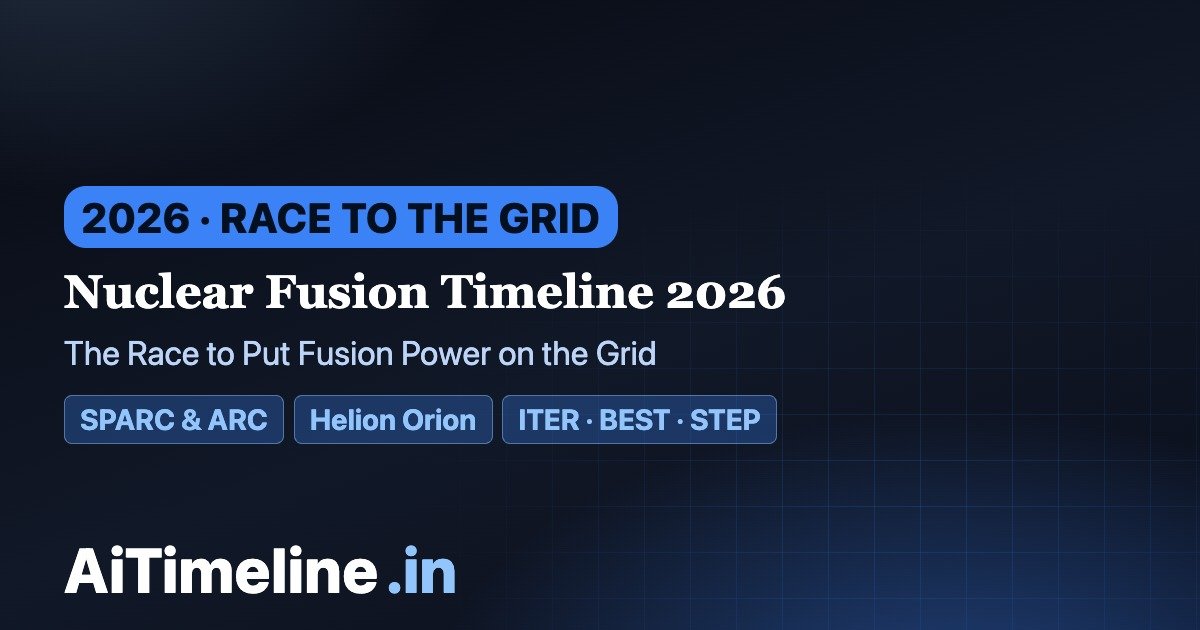 2026 · RACE TO THE GRID

Nuclear Fusion Timeline 2026

The Race to Put Fusion Power on the Grid

SPARC & ARC

Helion Orion

ITER · BEST · STEP

AiTimeline.in